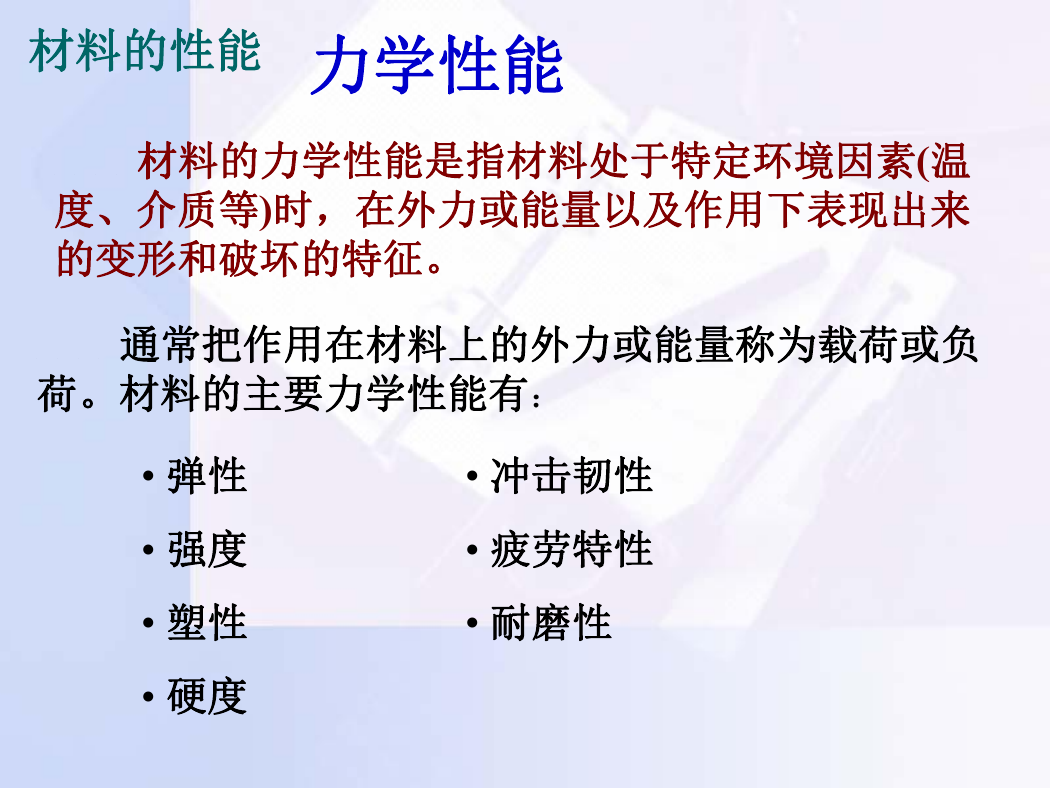 材料的性能

力学性能

材料的力学性能是指材料处于特定环境因素(温度、介质等)时，在外力或能量以及作用下表现出来的变形和破坏的特征。

通常把作用在材料上的外力或能量称为载荷或负荷。材料的主要力学性能有：

• 弹性
• 强度
• 塑性
• 硬度

• 冲击韧性
• 疲劳特性
• 耐磨性